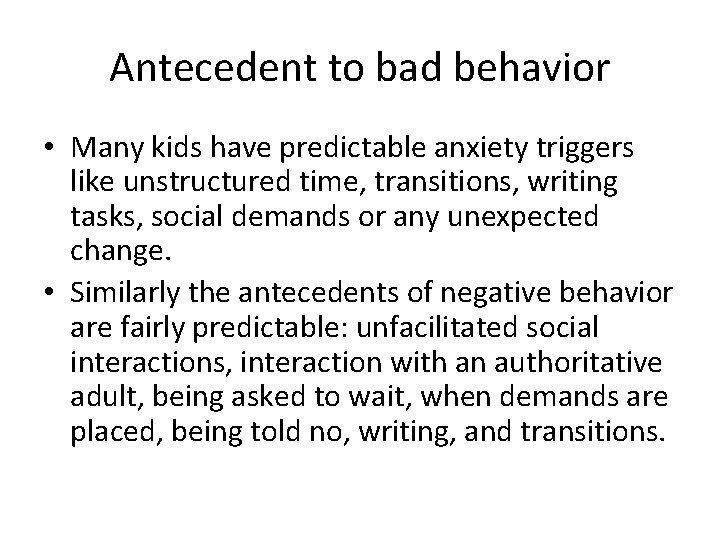 Antecedent to bad behavior

• Many kids have predictable anxiety triggers like unstructured time, transitions, writing tasks, social demands or any unexpected change.
• Similarly the antecedents of negative behavior are fairly predictable: unfacilitated social interactions, interaction with an authoritative adult, being asked to wait, when demands are placed, being told no, writing, and transitions.